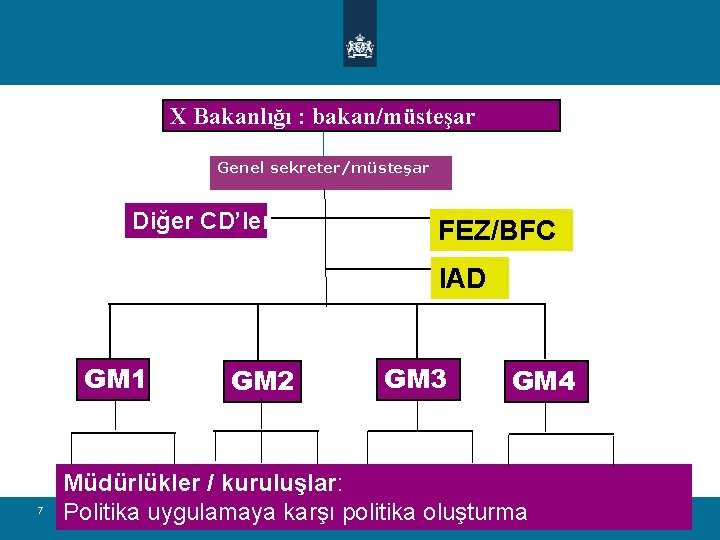 X Bakanlığı : bakan/müsteşar

Genel sekreter/müsteşar

Diğer CD'ler

FEZ/BFC

IAD

GM1

GM2

GM3

GM4

Müdürlükler / kuruluşlar:
Politika uygulamaya karşı politika oluşturma

7